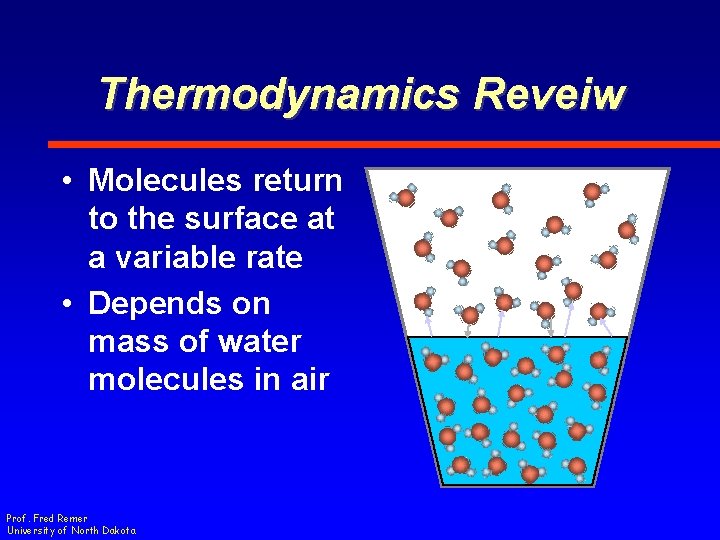 Thermodynamics Reveiw

• Molecules return to the surface at a variable rate

• Depends on mass of water molecules in air

Prof. Fred Remer
University of North Dakota